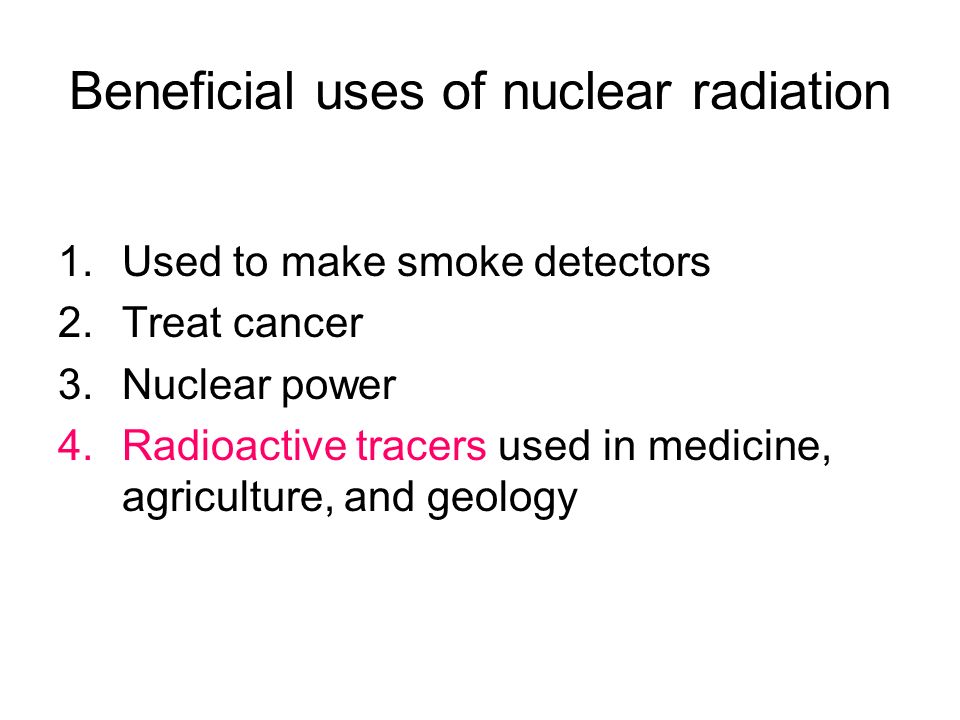 Beneficial uses of nuclear radiation

1. Used to make smoke detectors
2. Treat cancer
3. Nuclear power
4. Radioactive tracers used in medicine, agriculture, and geology